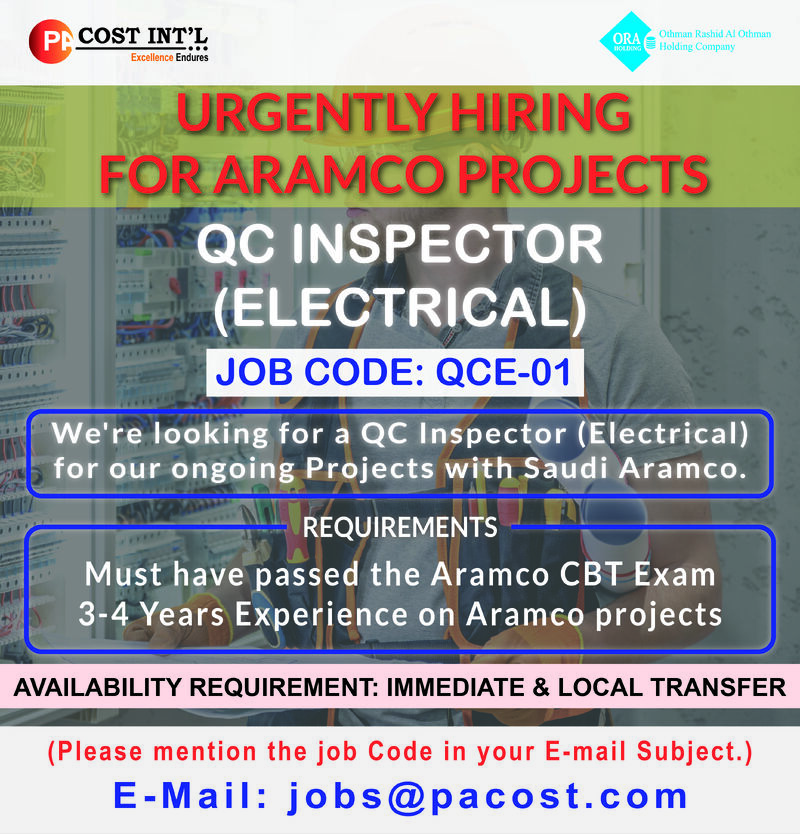 PA COST INT'L
Excellence Endures

ORA HOLDING
Othman Rashid Al Othman Holding Company

URGENTLY HIRING FOR ARAMCO PROJECTS

QC INSPECTOR (ELECTRICAL)

JOB CODE: QCE-01

We're looking for a QC Inspector (Electrical) for our ongoing Projects with Saudi Aramco.

REQUIREMENTS

Must have passed the Aramco CBT Exam
3-4 Years Experience on Aramco projects

AVAILABILITY REQUIREMENT: IMMEDIATE & LOCAL TRANSFER

(Please mention the job Code in your E-mail Subject.)

E-Mail: jobs@pacost.com